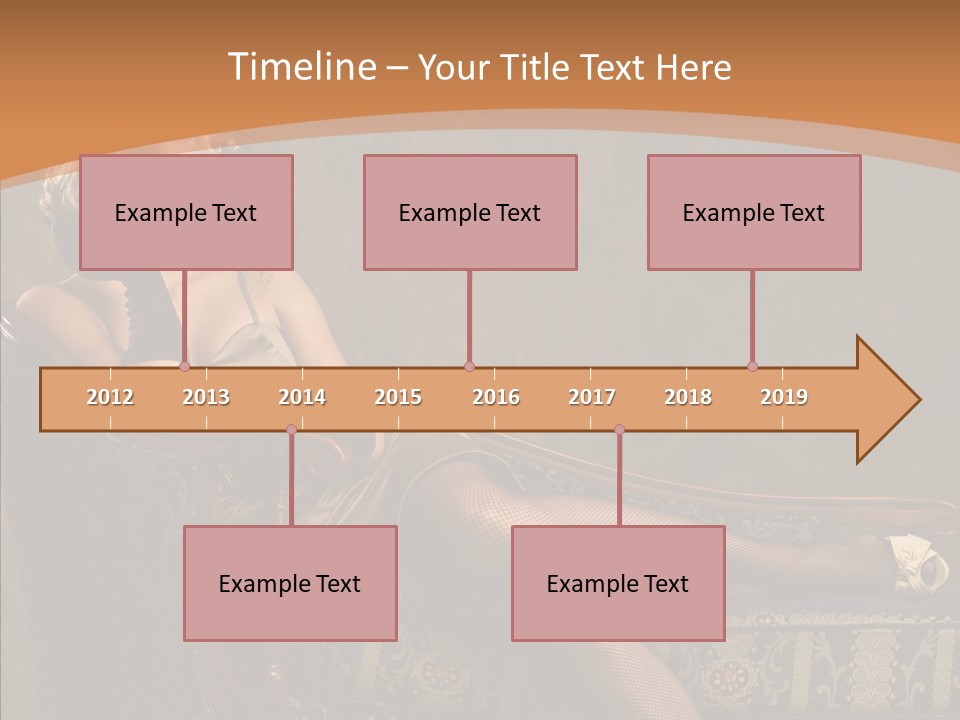 Timeline – Your Title Text Here

Example Text

Example Text

Example Text

2012 2013 2014 2015 2016 2017 2018 2019

Example Text

Example Text